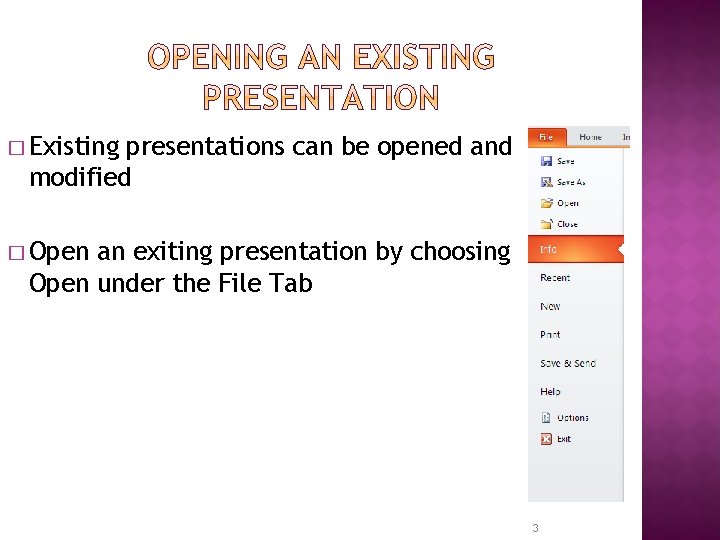 OPENING AN EXISTING PRESENTATION

□ Existing presentations can be opened and modified

□ Open an exiting presentation by choosing Open under the File Tab

File
Home
In
Save
Save As
Open
Close
Info
Recent
New
Print
Save & Send
Help
Options
Exit

3